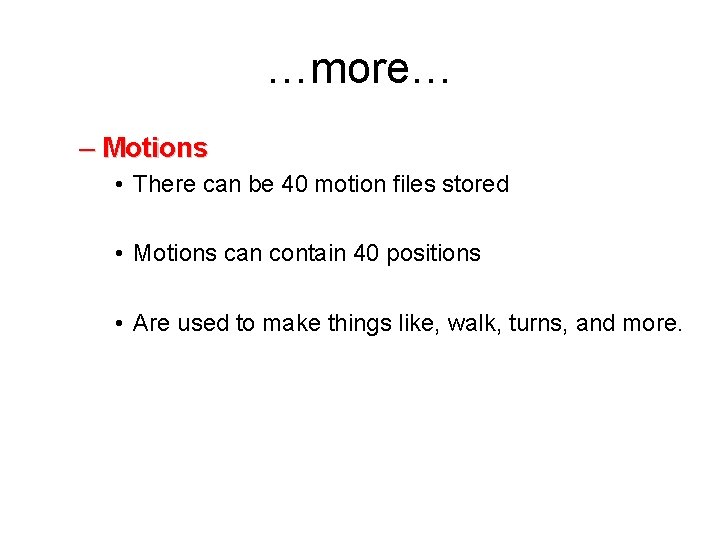 …more…

– Motions

• There can be 40 motion files stored

• Motions can contain 40 positions

• Are used to make things like, walk, turns, and more.